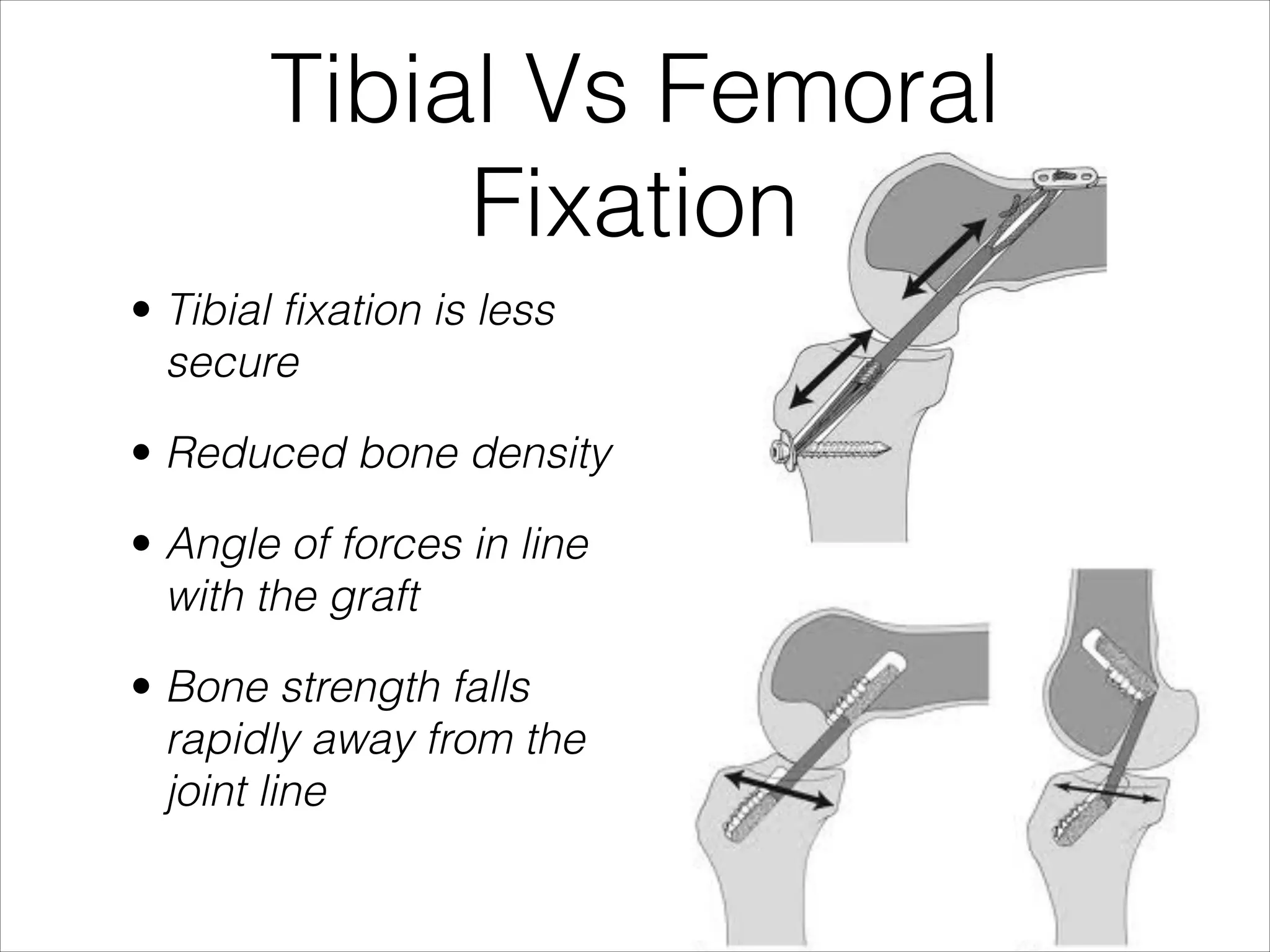 Tibial Vs Femoral Fixation

• Tibial fixation is less secure

• Reduced bone density

• Angle of forces in line with the graft

• Bone strength falls rapidly away from the joint line